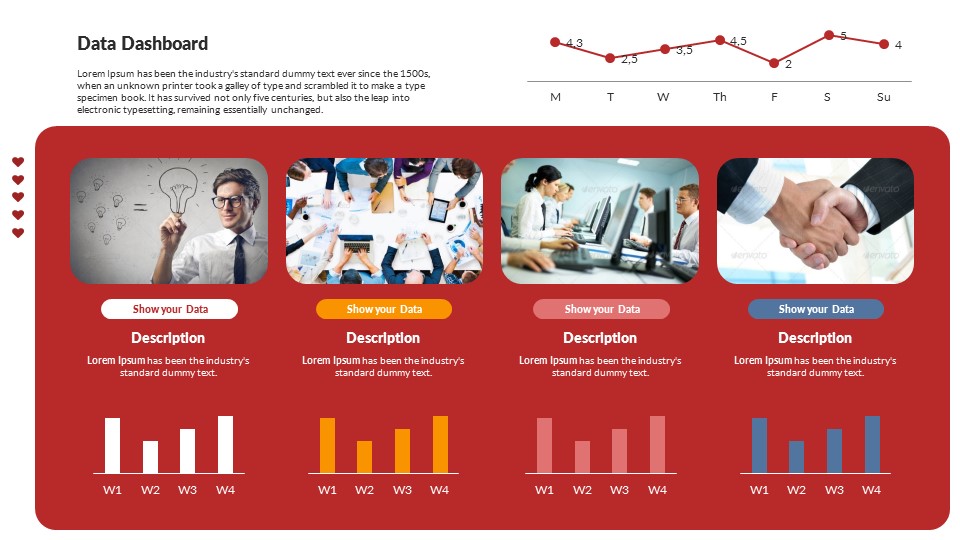 Data Dashboard

Lorem Ipsum has been the industry's standard dummy text ever since the 1500s, when an unknown printer took a galley of type and scrambled it to make a type specimen book. It has survived not only five centuries, but also the leap into electronic typesetting, remaining essentially unchanged.

4,3
2,5
3,5
4,5
2
5
4

M T W Th F S Su

Show your Data

Description

Lorem Ipsum has been the industry's standard dummy text.

W1 W2 W3 W4

Show your Data

Description

Lorem Ipsum has been the industry's standard dummy text.

W1 W2 W3 W4

Show your Data

Description

Lorem Ipsum has been the industry's standard dummy text.

W1 W2 W3 W4

Show your Data

Description

Lorem Ipsum has been the industry's standard dummy text.

W1 W2 W3 W4